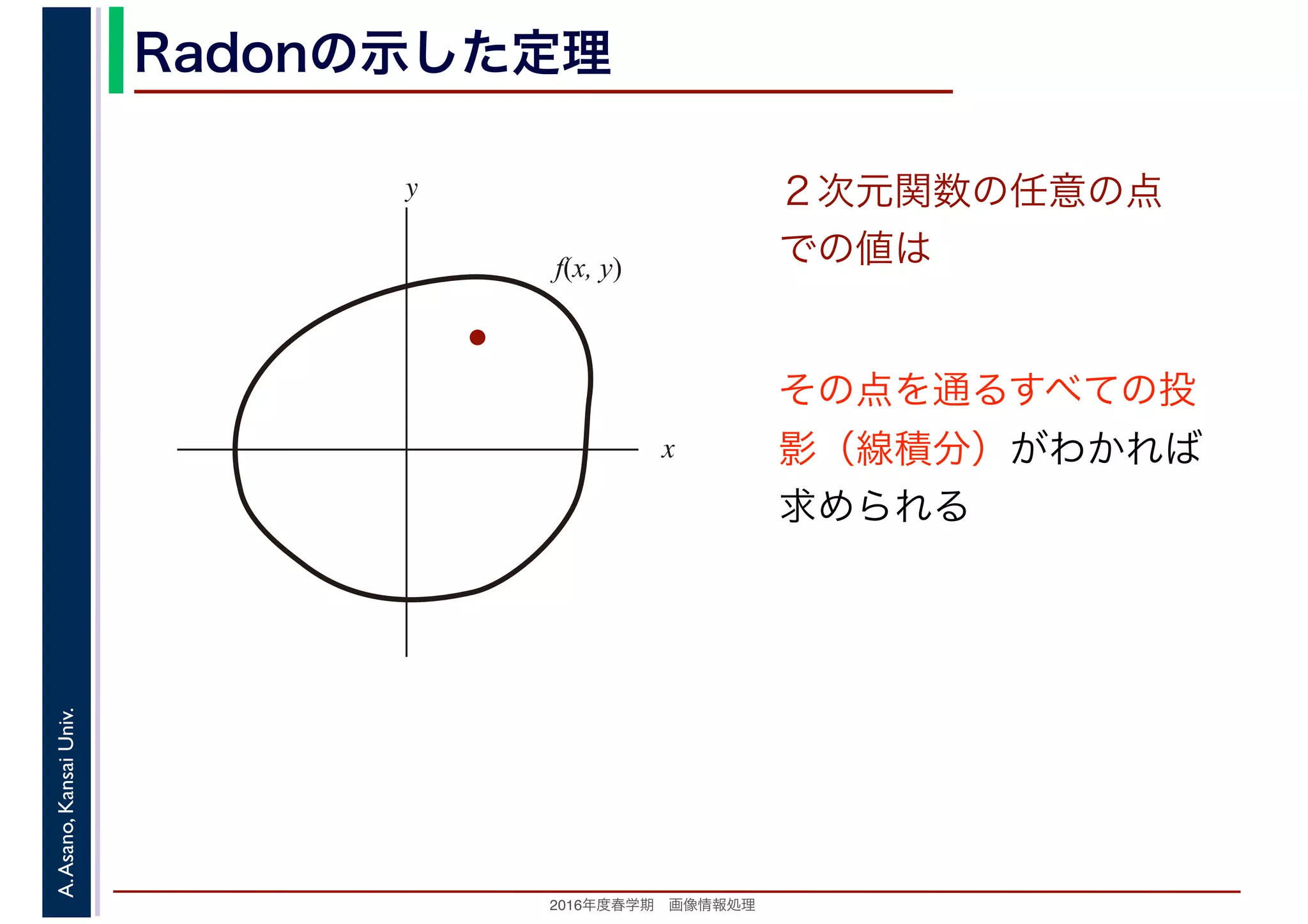 Radonの示した定理

$y$

$f(x, y)$

$x$

２次元関数の任意の点での値は

その点を通るすべての投影（線積分）がわかれば求められる

A. Asano, Kansai Univ.

2016年度春学期　画像情報処理